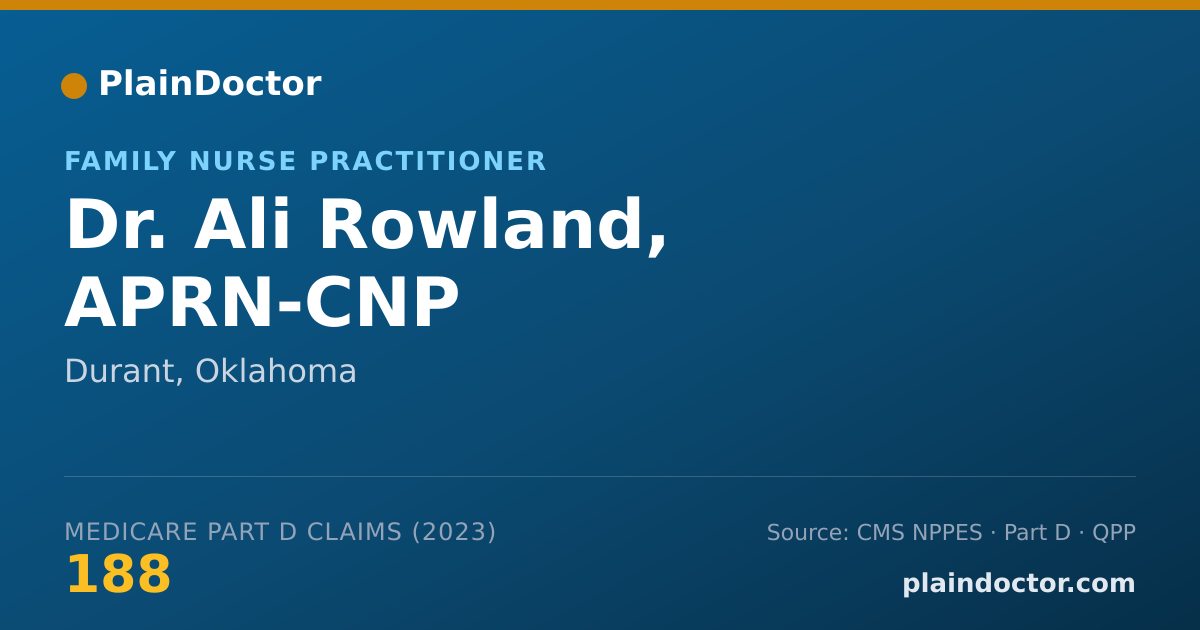 PlainDoctor

FAMILY NURSE PRACTITIONER

Dr. Ali Rowland, APRN-CNP

Durant, Oklahoma

MEDICARE PART D CLAIMS (2023)

188

Source: CMS NPPES · Part D · QPP

plaindoctor.com